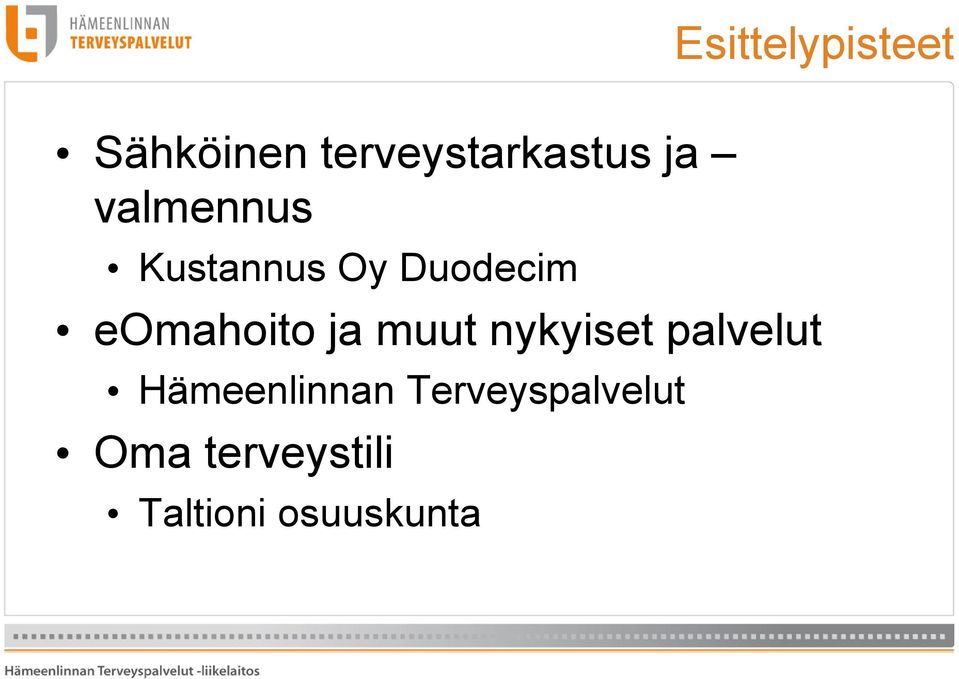 HÄMEENLINNAN
TERVEYSPALVELUT

Esittelypisteet

• Sähköinen terveystarkastus ja –valmennus
  • Kustannus Oy Duodecim
• eOmahoito ja muut nykyiset palvelut
  • Hämeenlinnan Terveyspalvelut
• Oma terveystili
  • Taltioni osuuskunta

Hämeenlinnan Terveyspalvelut -liikelaitos